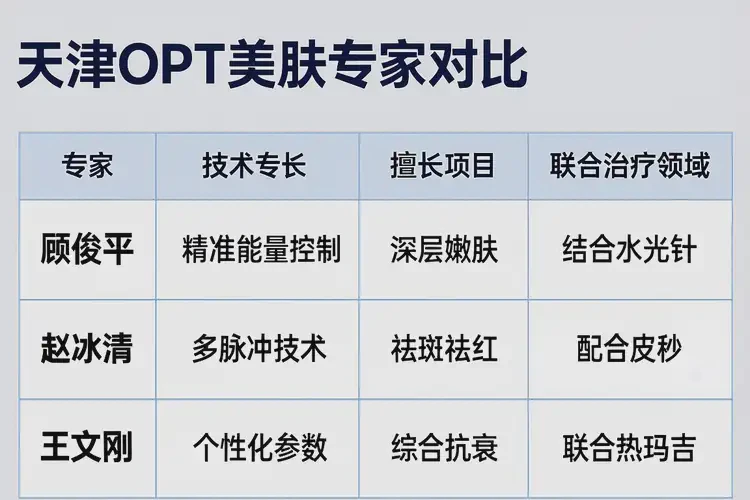 天津OPT美肤专家对比

| 专家 | 技术专长 | 擅长项目 | 联合治疗领域 |
|---|---|---|---|
| 顾俊平 | 精准能量控制 | 深层嫩肤 | 结合水光针 |
| 赵冰清 | 多脉冲技术 | 祛斑祛红 | 配合皮秒 |
| 王文刚 | 个性化参数 | 综合抗衰 | 联合热玛吉 |